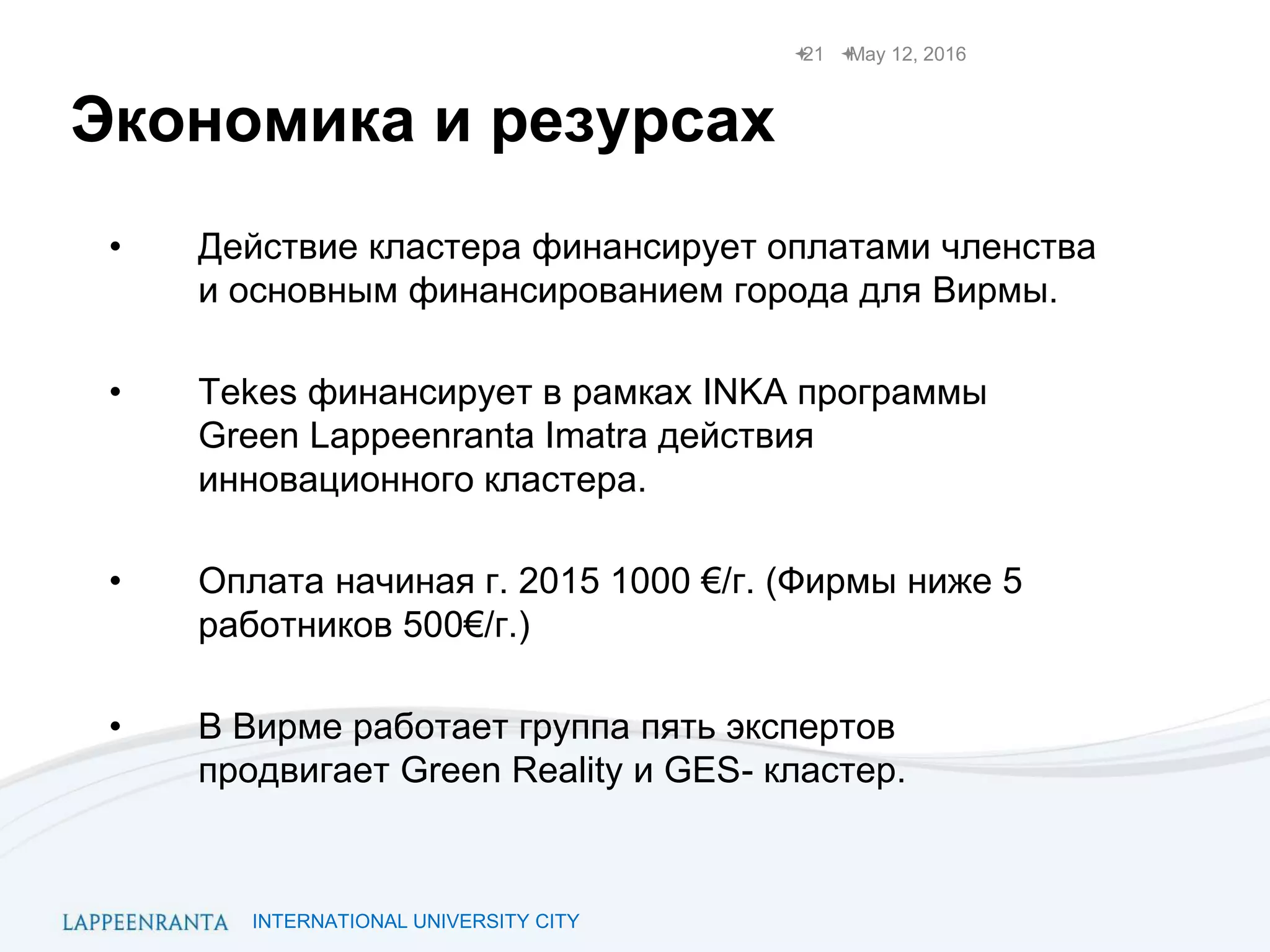 21 May 12, 2016

Экономика и резурсах

• Действие кластера финансирует оплатами членства и основным финансированием города для Вирмы.

• Tekes финансирует в рамках INKA программы Green Lappeenranta Imatra действия инновационного кластера.

• Оплата начиная г. 2015 1000 €/г. (Фирмы ниже 5 работников 500€/г.)

• В Вирме работает группа пять экспертов продвигает Green Reality и GES- кластер.

LAPPEENRANTA INTERNATIONAL UNIVERSITY CITY